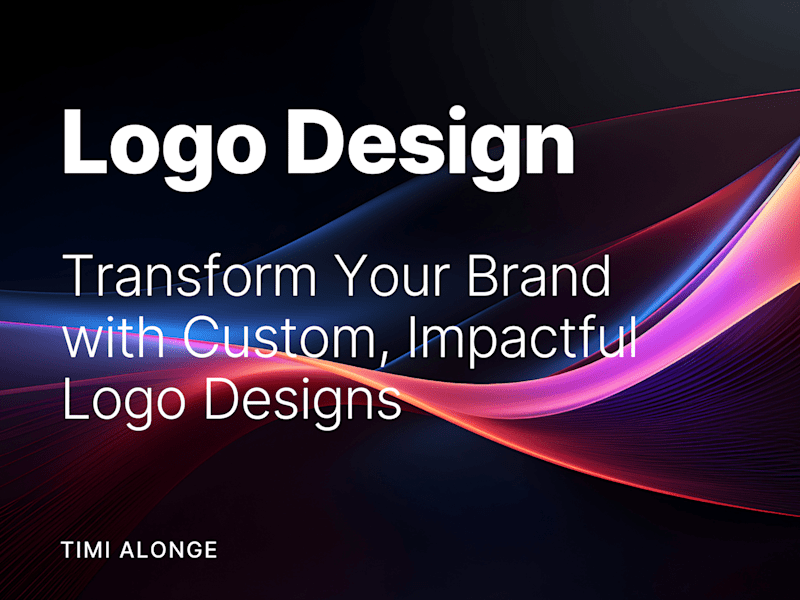 Logo Design

Transform Your Brand with Custom, Impactful Logo Designs

TIMI ALONGE